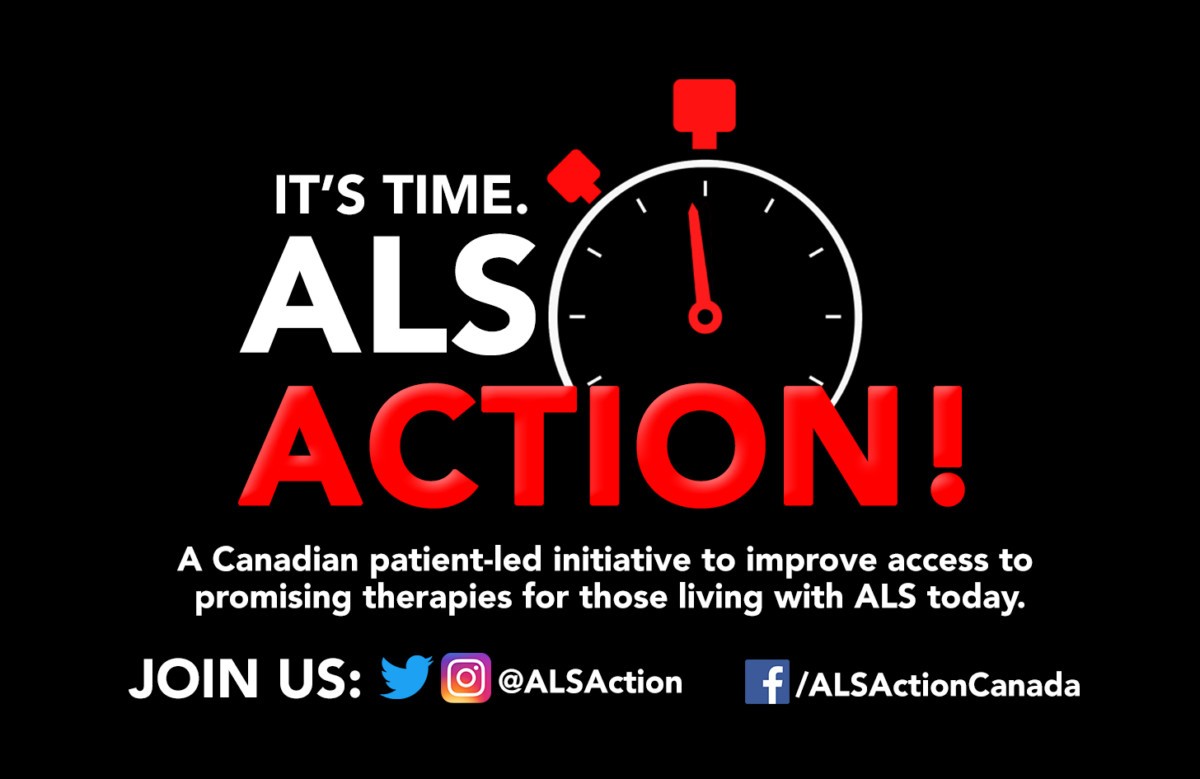 IT'S TIME.
ALS
ACTION!

A Canadian patient-led initiative to improve access to promising therapies for those living with ALS today.

JOIN US: @ALSAction /ALSActionCanada